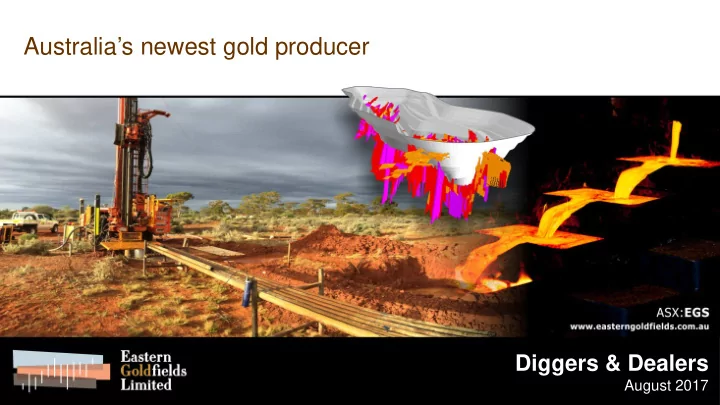 Australia's newest gold producer

ASX:EGS
www.easterngoldfields.com.au

Eastern Goldfields Limited

Diggers & Dealers
August 2017